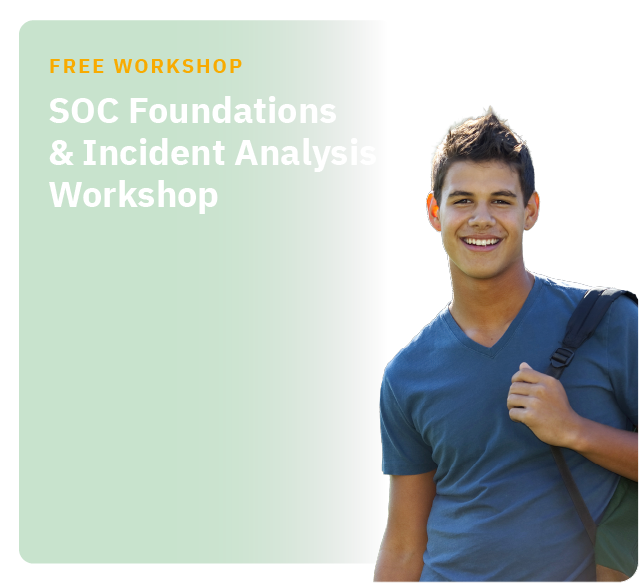 FREE WORKSHOP

SOC Foundations & Incident Analysis Workshop